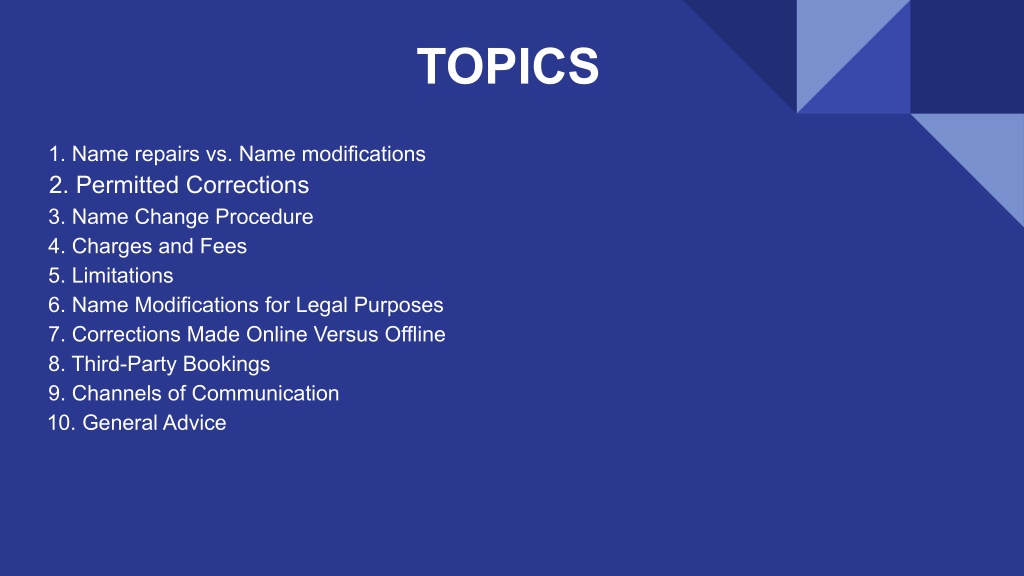 TOPICS

1. Name repairs vs. Name modifications
2. Permitted Corrections
3. Name Change Procedure
4. Charges and Fees
5. Limitations
6. Name Modifications for Legal Purposes
7. Corrections Made Online Versus Offline
8. Third-Party Bookings
9. Channels of Communication
10. General Advice